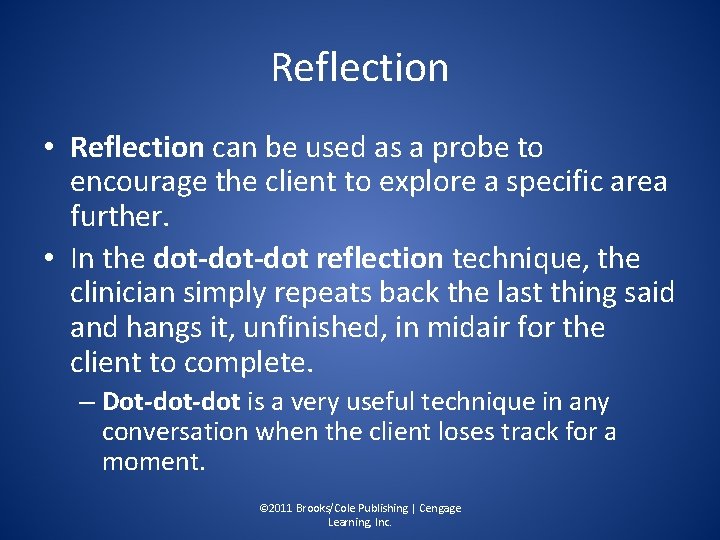 Reflection

• Reflection can be used as a probe to encourage the client to explore a specific area further.

• In the dot-dot-dot reflection technique, the clinician simply repeats back the last thing said and hangs it, unfinished, in midair for the client to complete.

– Dot-dot-dot is a very useful technique in any conversation when the client loses track for a moment.

©2011 Brooks/Cole Publishing | Cengage Learning, Inc.